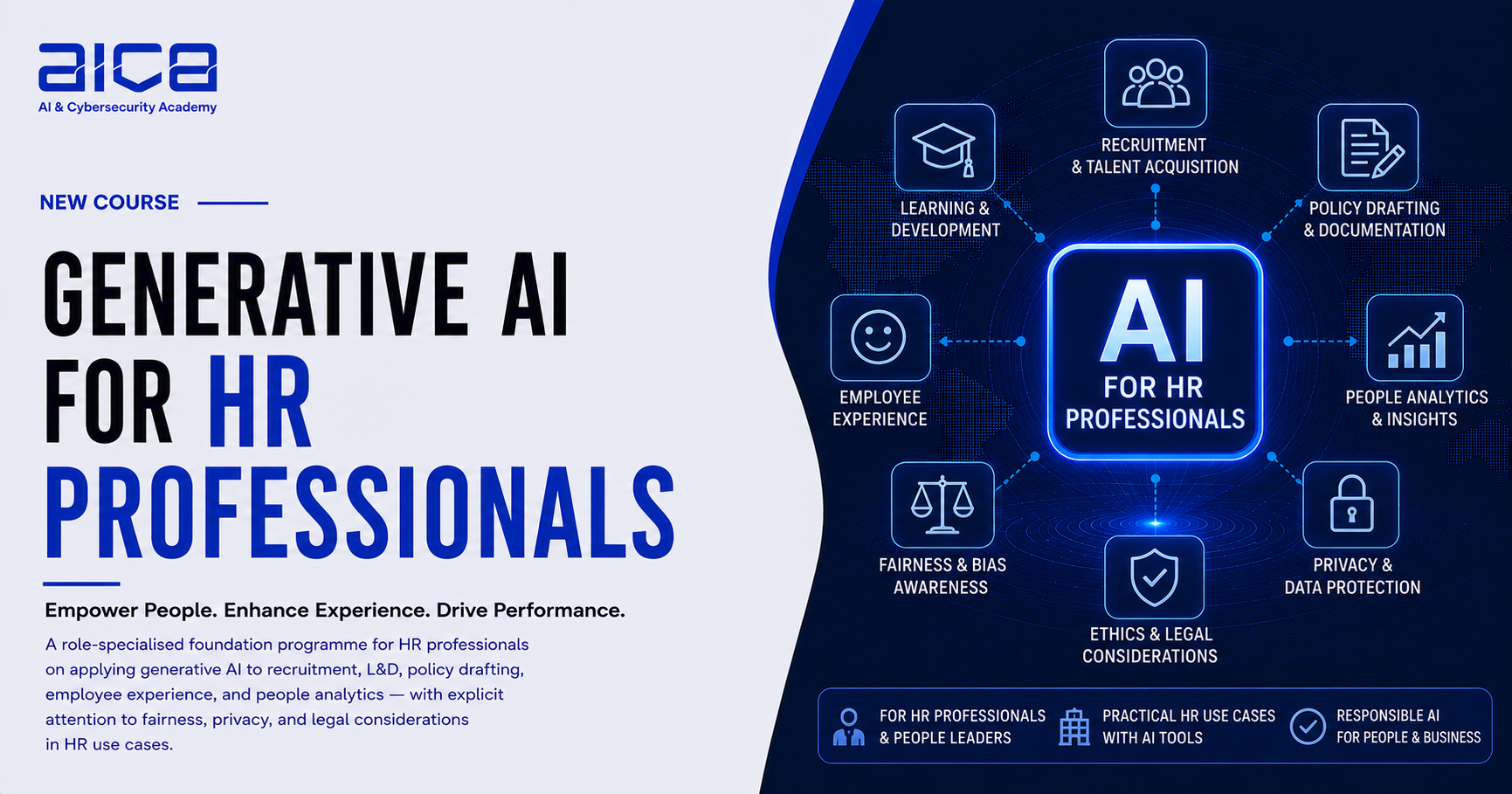 aica
AI & Cybersecurity Academy

NEW COURSE

GENERATIVE AI FOR HR PROFESSIONALS

Empower People. Enhance Experience. Drive Performance.

A role-specialised foundation programme for HR professionals on applying generative AI to recruitment, L&D, policy drafting, employee experience, and people analytics — with explicit attention to fairness, privacy, and legal considerations in HR use cases.

RECRUITMENT & TALENT ACQUISITION

LEARNING & DEVELOPMENT

POLICY DRAFTING & DOCUMENTATION

EMPLOYEE EXPERIENCE

AI FOR HR PROFESSIONALS

PEOPLE ANALYTICS & INSIGHTS

FAIRNESS & BIAS AWARENESS

PRIVACY & DATA PROTECTION

ETHICS & LEGAL CONSIDERATIONS

FOR HR PROFESSIONALS & PEOPLE LEADERS

PRACTICAL HR USE CASES WITH AI TOOLS

RESPONSIBLE AI FOR PEOPLE & BUSINESS